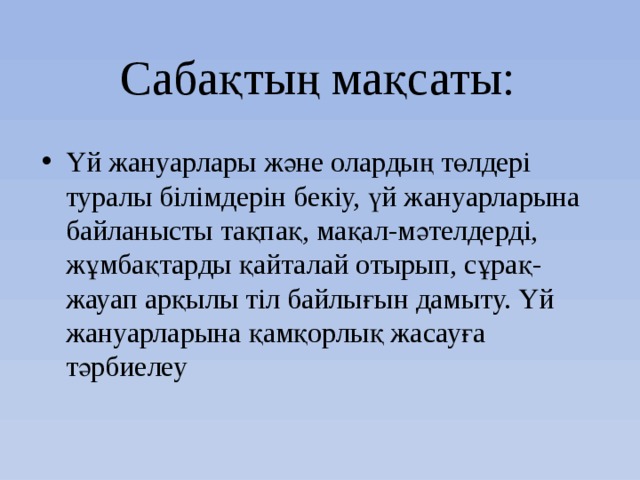 Сабақтың мақсаты:

• Үй жануарлары және олардың төлдері туралы білімдерін бекіу, үй жануарларына байланысты тақпақ, мақал-мәтелдерді, жұмбақтарды қайталай отырып, сұрақ-жауап арқылы тіл байлығын дамыту. Үй жануарларына қамқорлық жасауға тәрбиелеу